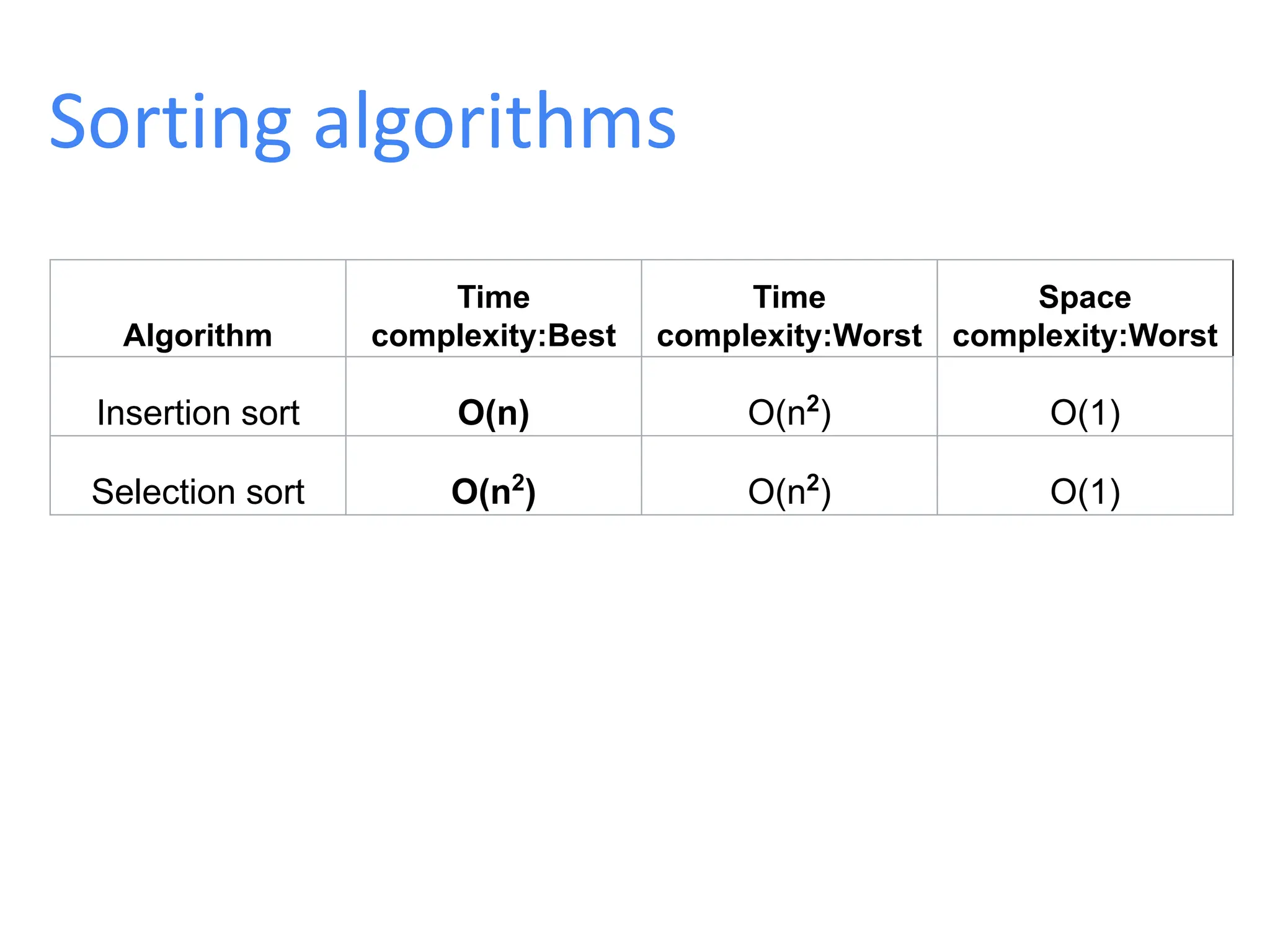 Sorting algorithms

| Algorithm | Time complexity:Best | Time complexity:Worst | Space complexity:Worst |
|---|---|---|---|
| Insertion sort | $O(n)$ | $O(n^2)$ | $O(1)$ |
| Selection sort | $O(n^2)$ | $O(n^2)$ | $O(1)$ |